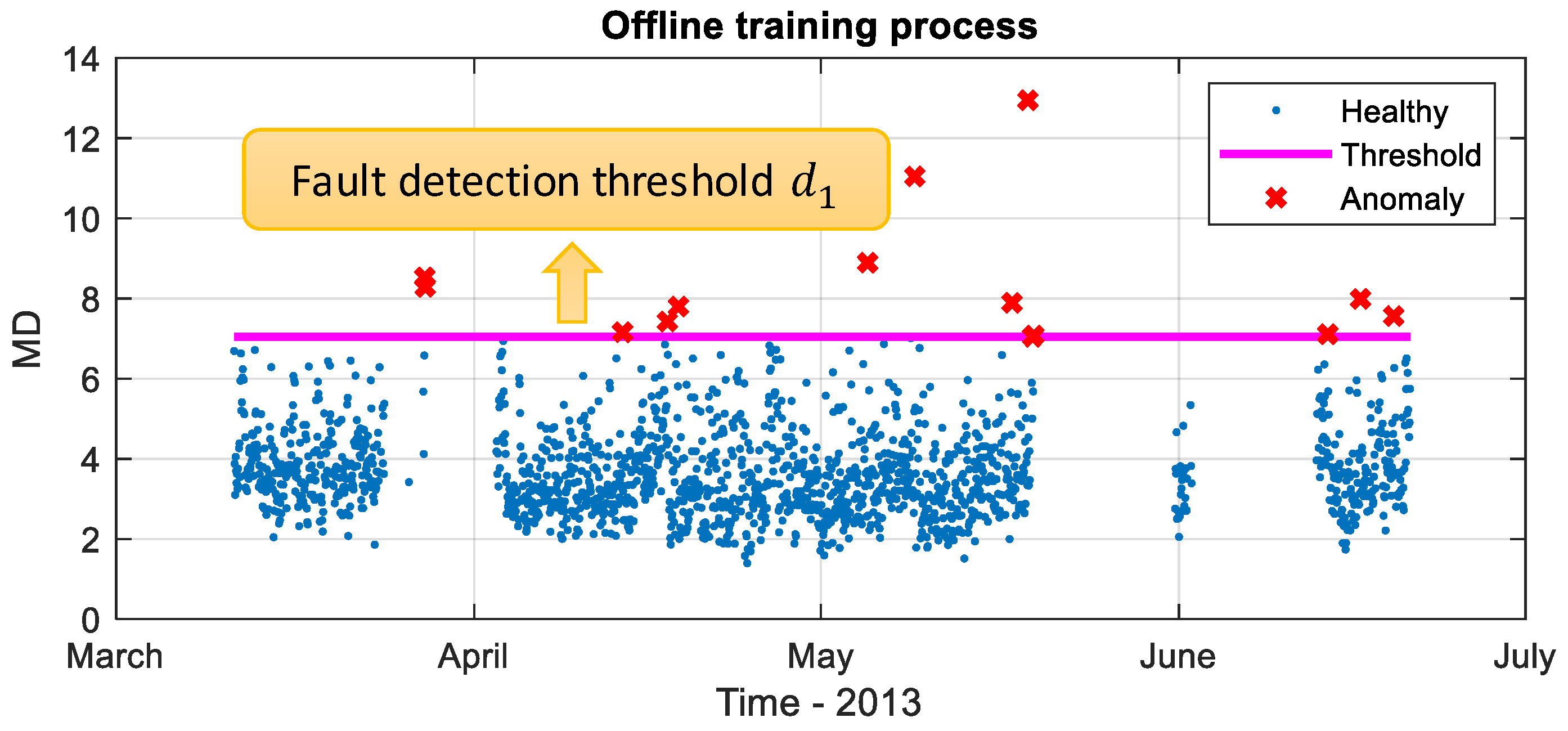 Offline training process

14
12
10
8
6
4
2
0

MD

Fault detection threshold $d_1$

Healthy
Threshold
Anomaly

March
April
May
June
July

Time - 2013